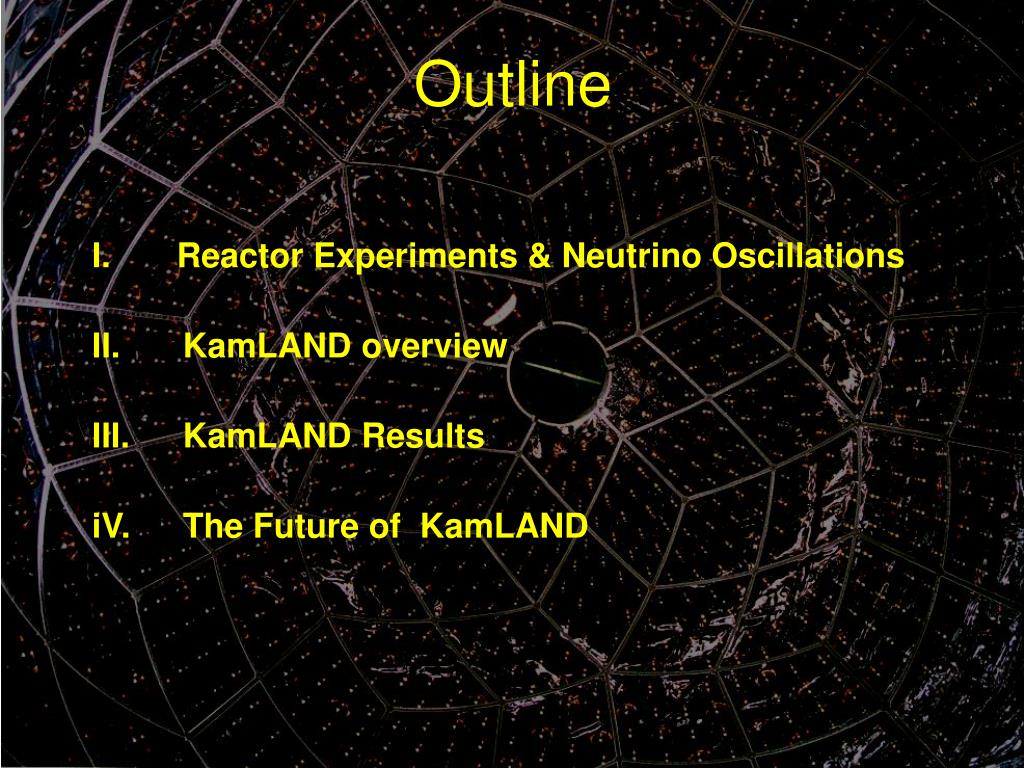 Outline

I. Reactor Experiments & Neutrino Oscillations

II. KamLAND overview

III. KamLAND Results

iV. The Future of KamLAND